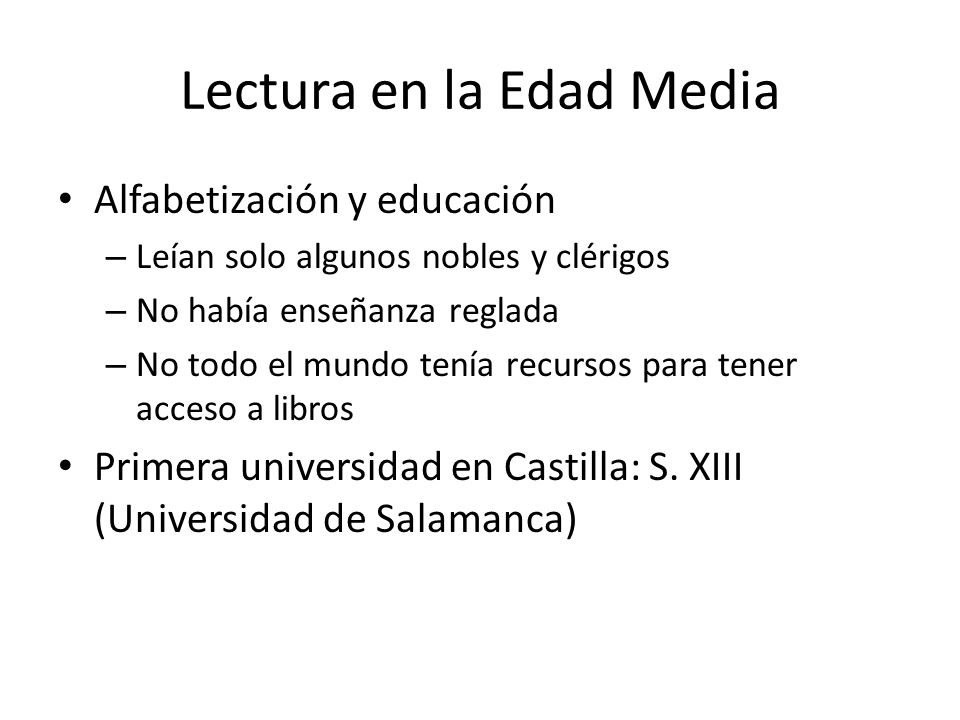 Lectura en la Edad Media

• Alfabetización y educación
– Leían solo algunos nobles y clérigos
– No había enseñanza reglada
– No todo el mundo tenía recursos para tener acceso a libros
• Primera universidad en Castilla: S. XIII (Universidad de Salamanca)